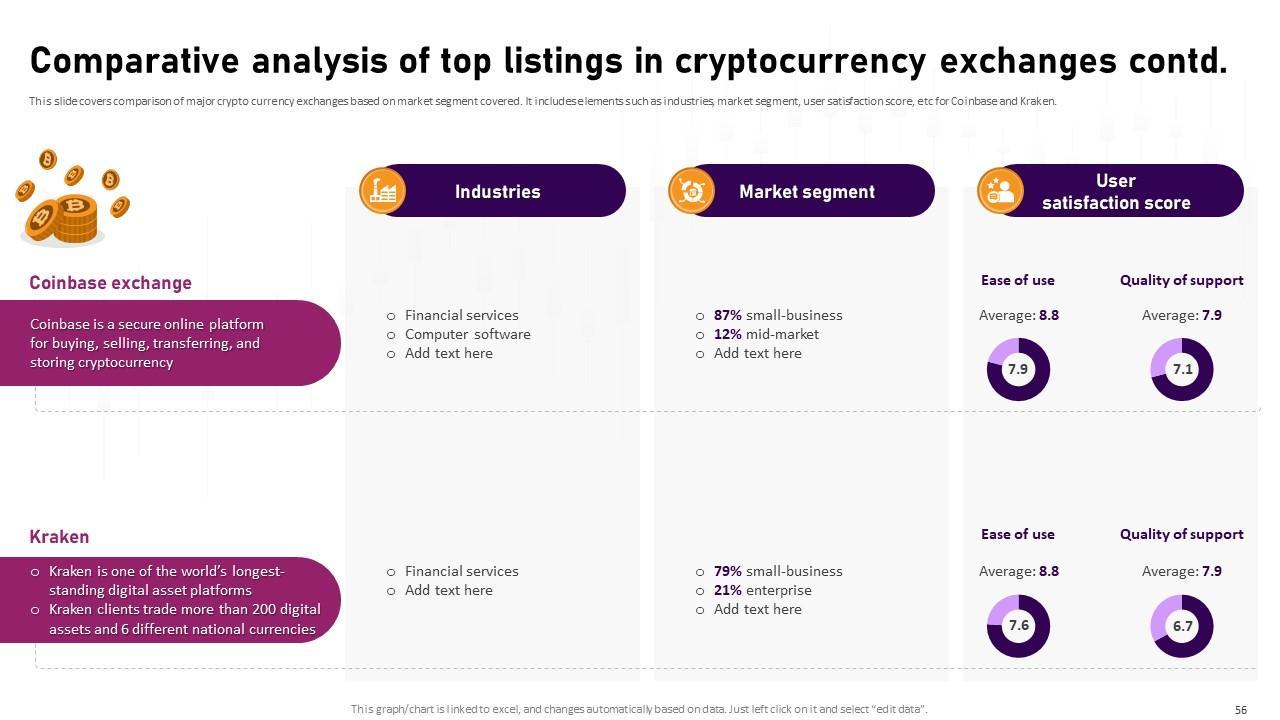 Comparative analysis of top listings in cryptocurrency exchanges contd.

This slide covers comparison of major crypto currency exchanges based on market segment covered. It includes elements such as industries, market segment, user satisfaction score, etc for Coinbase and Kraken.

Industries

Market segment

User satisfaction score

Coinbase exchange

Coinbase is a secure online platform for buying, selling, transferring, and storing cryptocurrency

○ Financial services
○ Computer software
○ Add text here

○ 87% small-business
○ 12% mid-market
○ Add text here

Ease of use

Average: 8.8

7.9

Quality of support

Average: 7.9

7.1

Kraken

○ Kraken is one of the world's longest-standing digital asset platforms
○ Kraken clients trade more than 200 digital assets and 6 different national currencies

○ Financial services
○ Add text here

○ 79% small-business
○ 21% enterprise
○ Add text here

Ease of use

Average: 8.8

7.6

Quality of support

Average: 7.9

6.7

This graph/chart is linked to excel, and changes automatically based on data. Just left click on it and select "edit data".

56